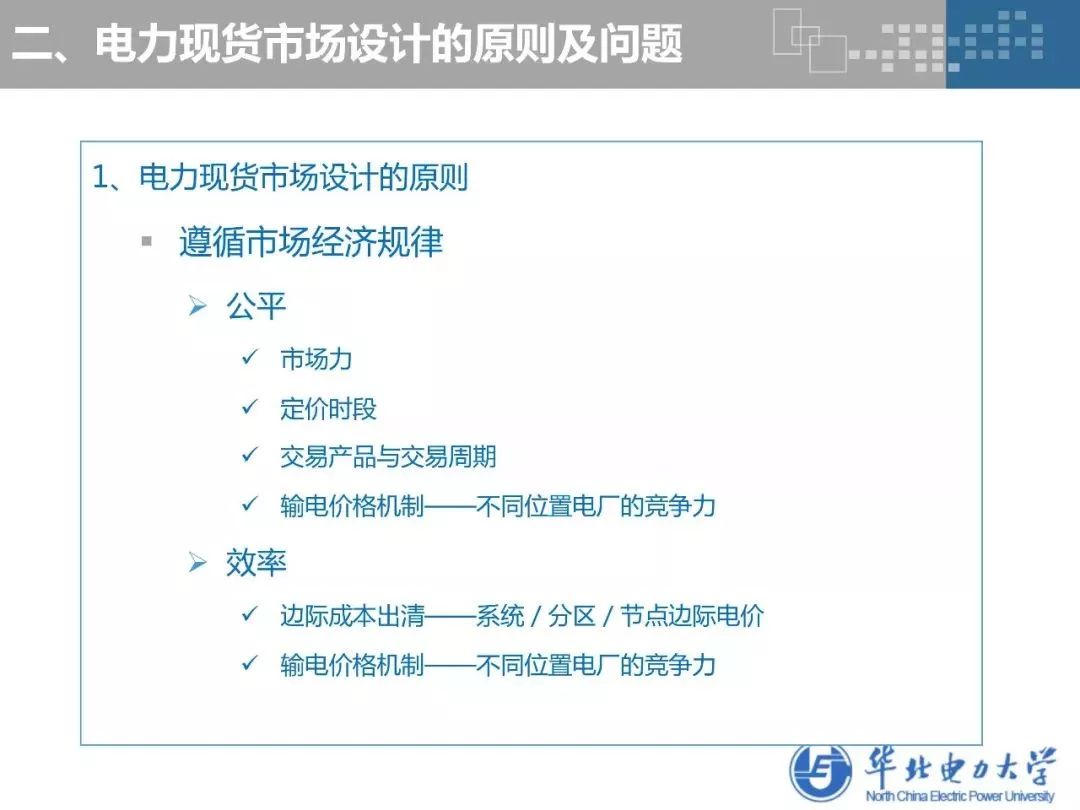 二、电力现货市场设计的原则及问题

1、电力现货市场设计的原则

▪ 遵循市场经济规律

➢ 公平

✓ 市场力

✓ 定价时段

✓ 交易产品与交易周期

✓ 输电价格机制——不同位置电厂的竞争力

➢ 效率

✓ 边际成本出清——系统 / 分区 / 节点边际电价

✓ 输电价格机制——不同位置电厂的竞争力

华北电力大学
North China Electric Power University